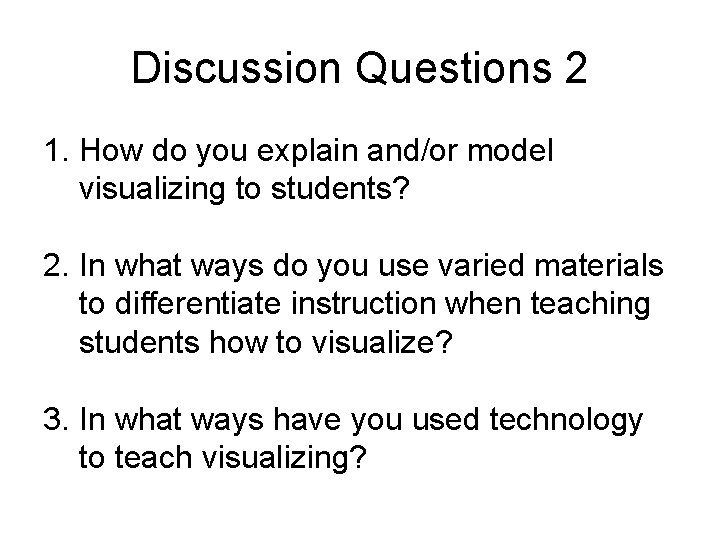 Discussion Questions 2

1. How do you explain and/or model visualizing to students?

2. In what ways do you use varied materials to differentiate instruction when teaching students how to visualize?

3. In what ways have you used technology to teach visualizing?